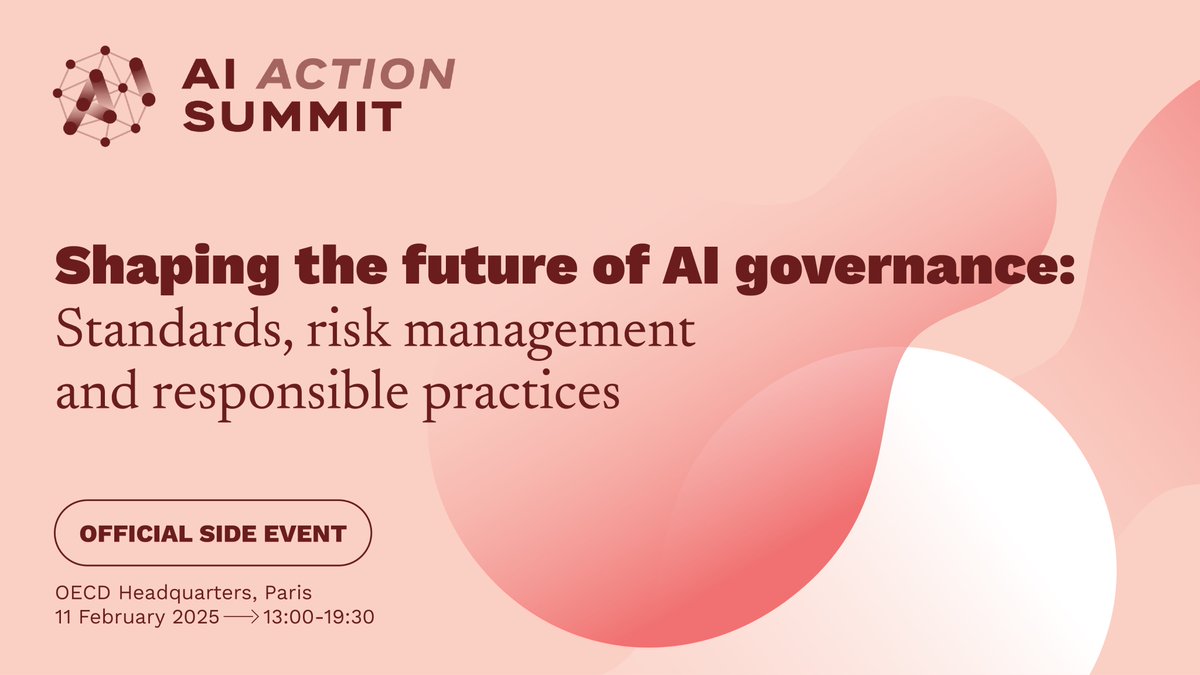 AI ACTION SUMMIT

Shaping the future of AI governance: Standards, risk management and responsible practices

OFFICIAL SIDE EVENT

OECD Headquarters, Paris
11 February 2025 ⟶ 13:00-19:30